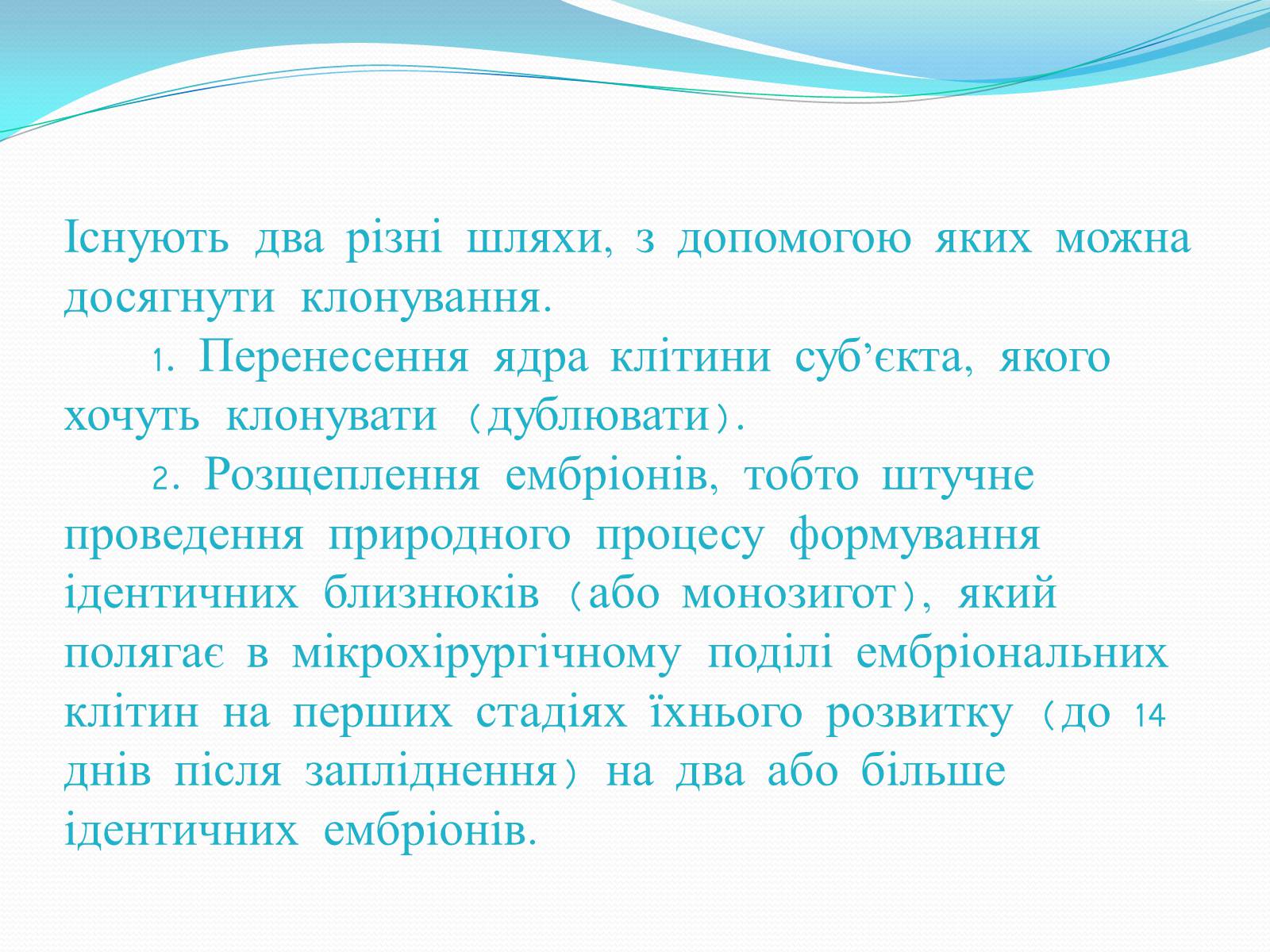 Існують два різні шляхи, з допомогою яких можна досягнути клонування.

1. Перенесення ядра клітини суб’єкта, якого хочуть клонувати (дублювати).

2. Розщеплення ембріонів, тобто штучне проведення природного процесу формування ідентичних близнюків (або монозигот), який полягає в мікрохірургічному поділі ембріональних клітин на перших стадіях їхнього розвитку (до 14 днів після запліднення) на два або більше ідентичних ембріонів.